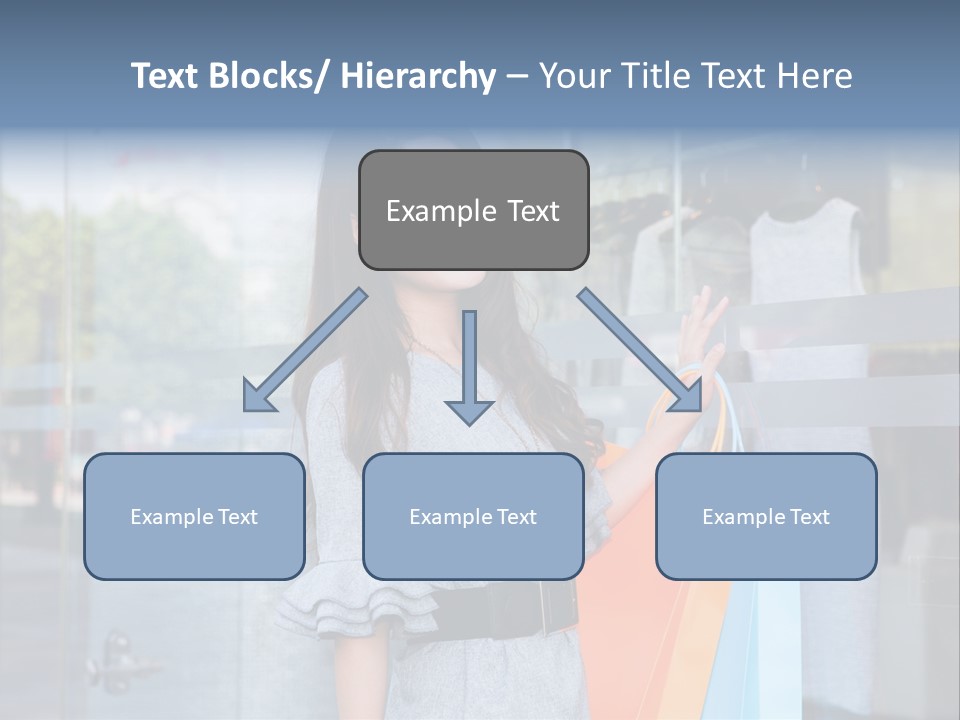 Text Blocks/ Hierarchy – Your Title Text Here

Example Text

Example Text

Example Text

Example Text